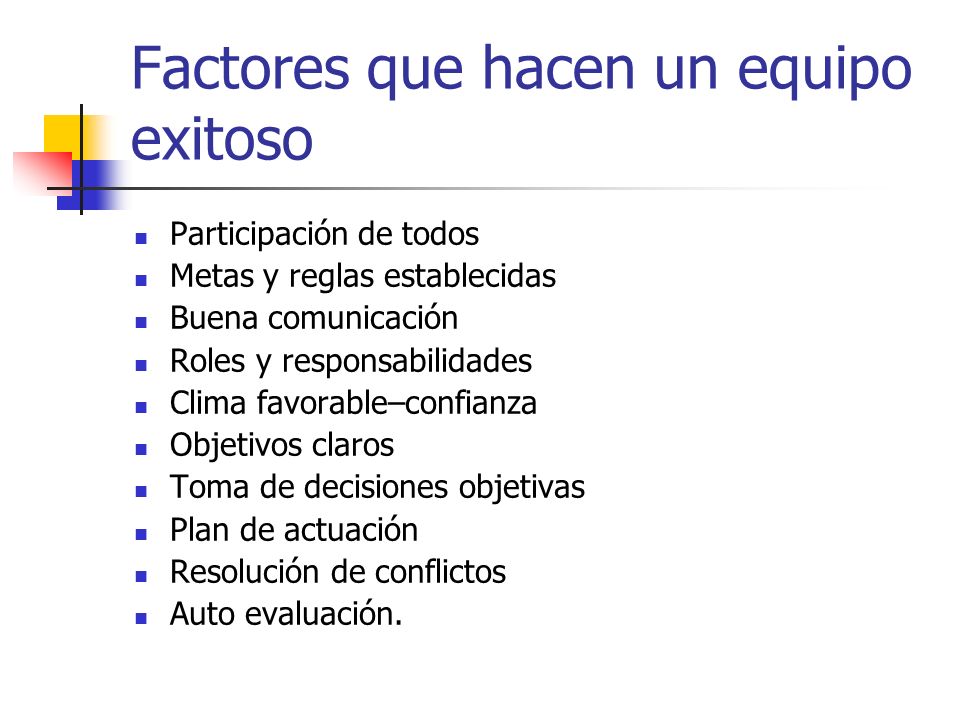 Factores que hacen un equipo exitoso

- Participación de todos
- Metas y reglas establecidas
- Buena comunicación
- Roles y responsabilidades
- Clima favorable–confianza
- Objetivos claros
- Toma de decisiones objetivas
- Plan de actuación
- Resolución de conflictos
- Auto evaluación.